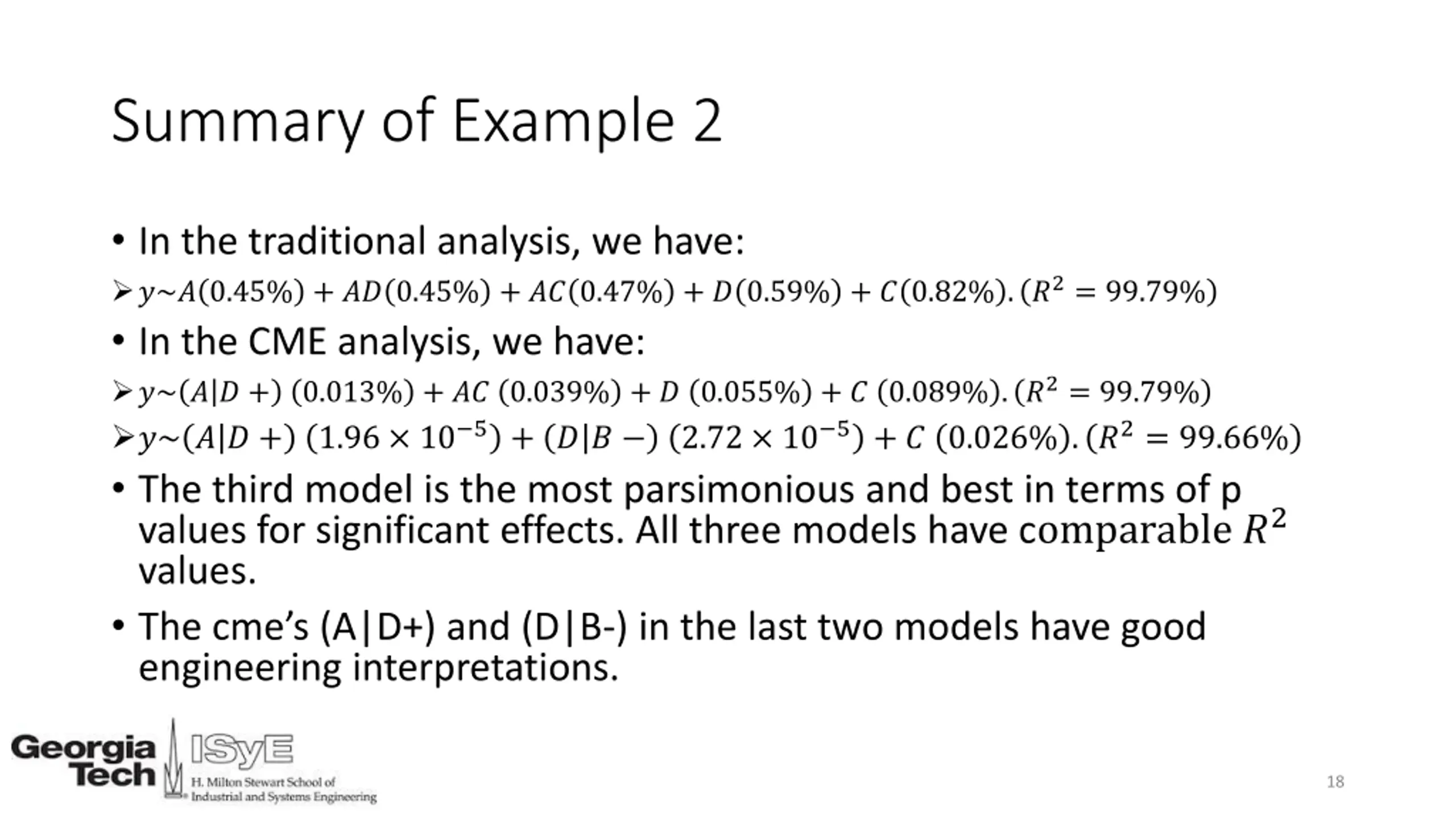 Summary of Example 2

• In the traditional analysis, we have:

➢ $y \sim A(0.45\%) + AD(0.45\%) + AC(0.47\%) + D(0.59\%) + C(0.82\%). (R^2 = 99.79\%)$

• In the CME analysis, we have:

➢ $y \sim (A|D+)\ (0.013\%) + AC\ (0.039\%) + D\ (0.055\%) + C\ (0.089\%). (R^2 = 99.79\%)$

➢ $y \sim (A|D+)\ (1.96 \times 10^{-5}) + (D|B-)\ (2.72 \times 10^{-5}) + C\ (0.026\%). (R^2 = 99.66\%)$

• The third model is the most parsimonious and best in terms of p values for significant effects. All three models have comparable $R^2$ values.

• The cme's (A|D+) and (D|B-) in the last two models have good engineering interpretations.

Georgia Tech ISyE H. Milton Stewart School of Industrial and Systems Engineering

18